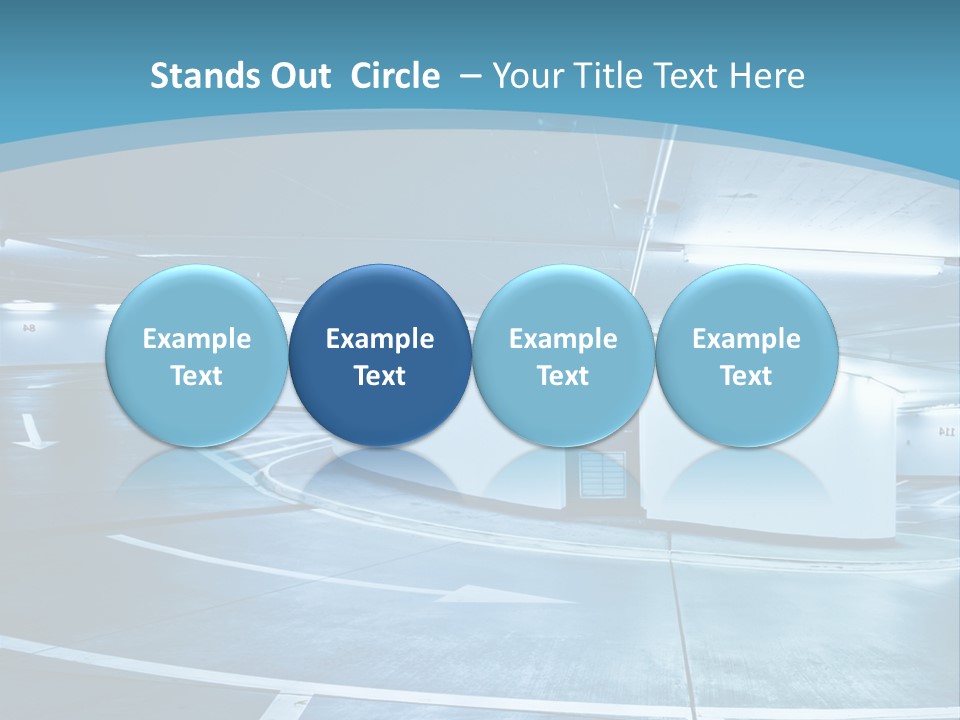 Stands Out Circle – Your Title Text Here

Example Text

Example Text

Example Text

Example Text